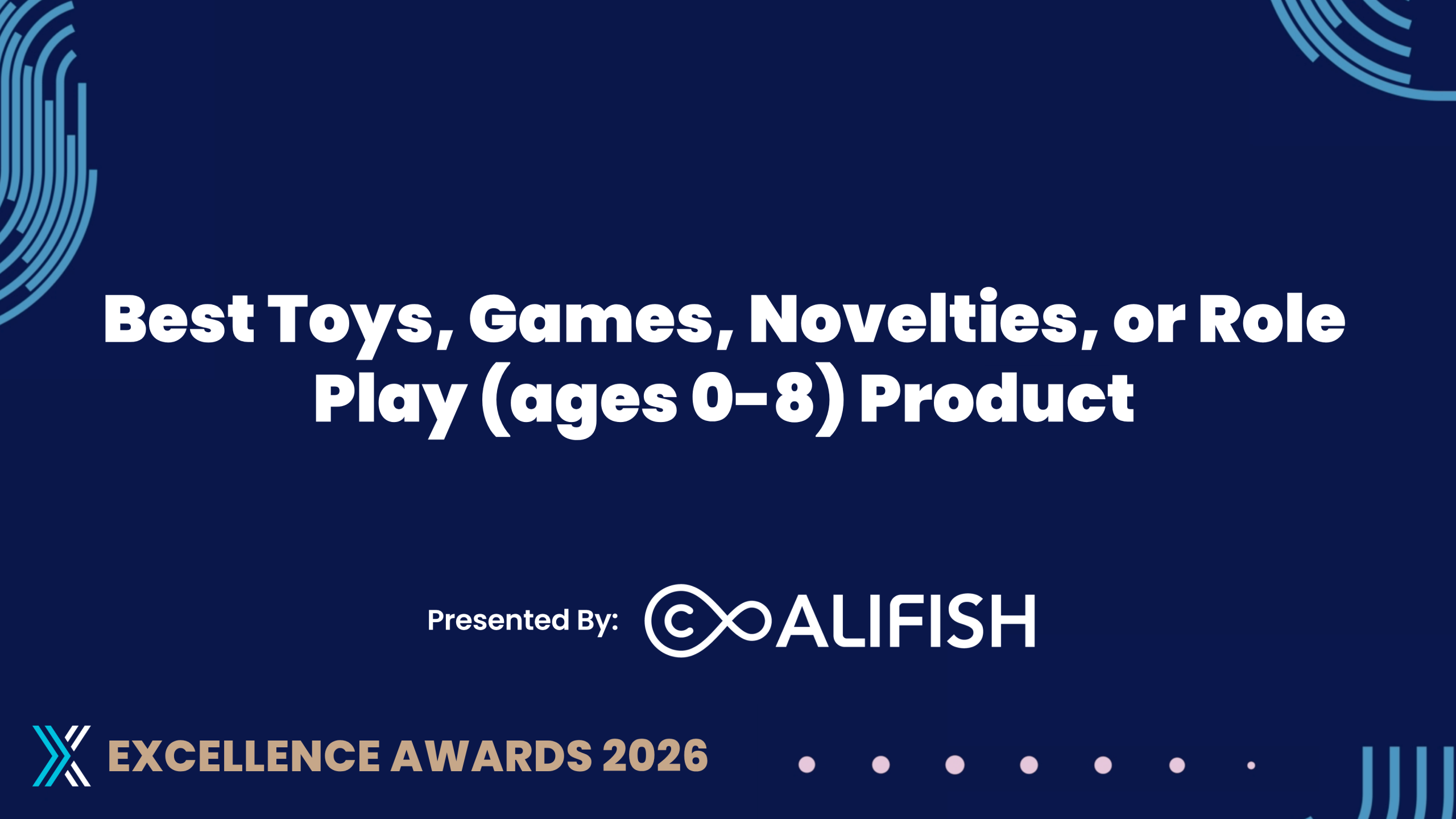 Best Toys, Games, Novelties, or Role Play (ages 0-8) Product

Presented By: CALIFISH

EXCELLENCE AWARDS 2026